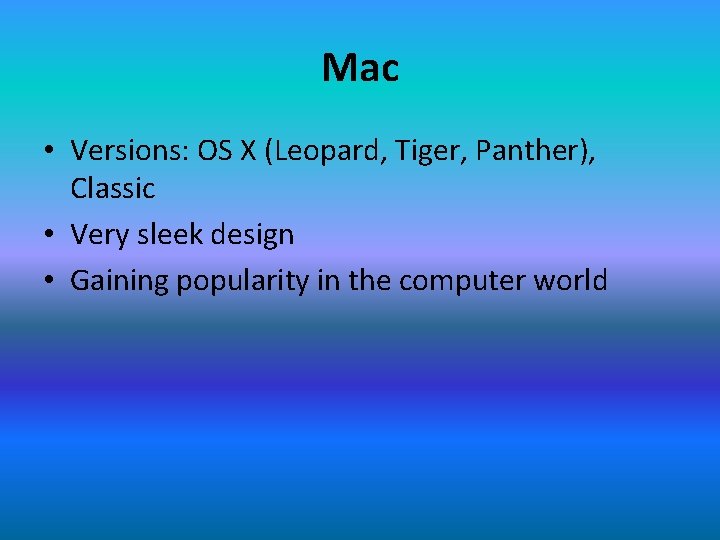 Mac

• Versions: OS X (Leopard, Tiger, Panther), Classic
• Very sleek design
• Gaining popularity in the computer world